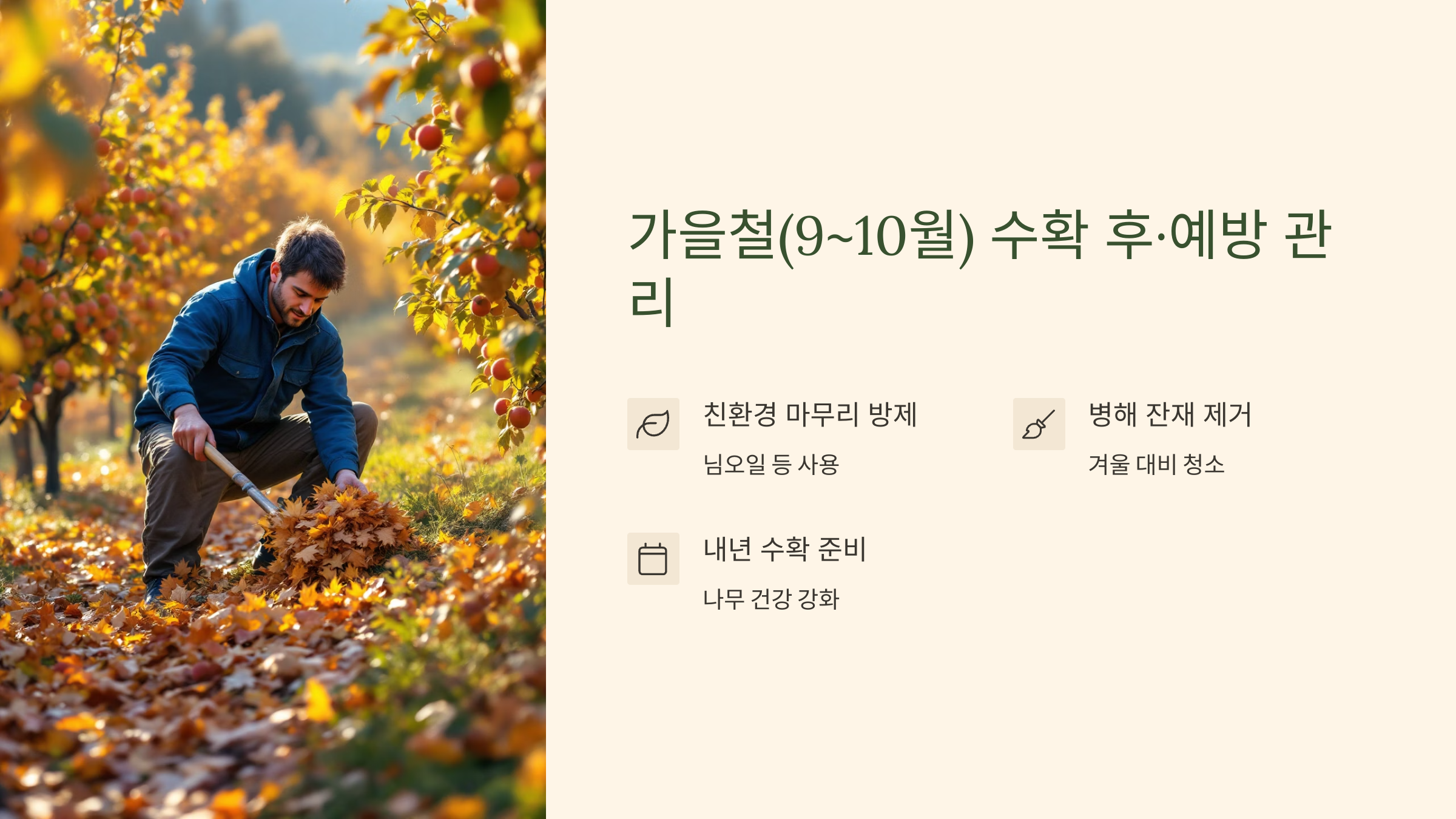 가을철(9~10월) 수확 후·예방 관리

친환경 마무리 방제

님오일 등 사용

병해 잔재 제거

겨울 대비 청소

내년 수확 준비

나무 건강 강화